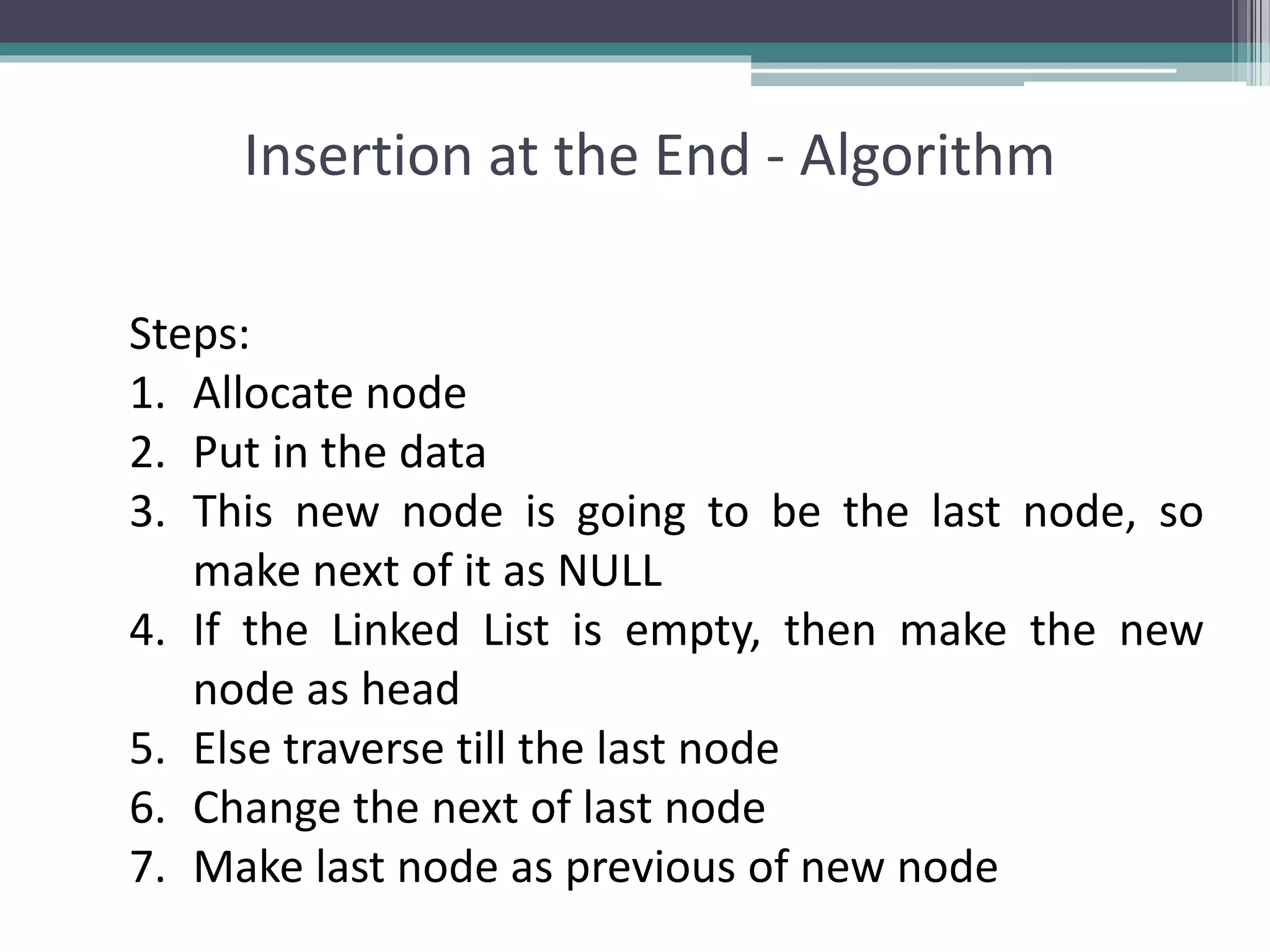 Insertion at the End - Algorithm

Steps:
1. Allocate node
2. Put in the data
3. This new node is going to be the last node, so make next of it as NULL
4. If the Linked List is empty, then make the new node as head
5. Else traverse till the last node
6. Change the next of last node
7. Make last node as previous of new node